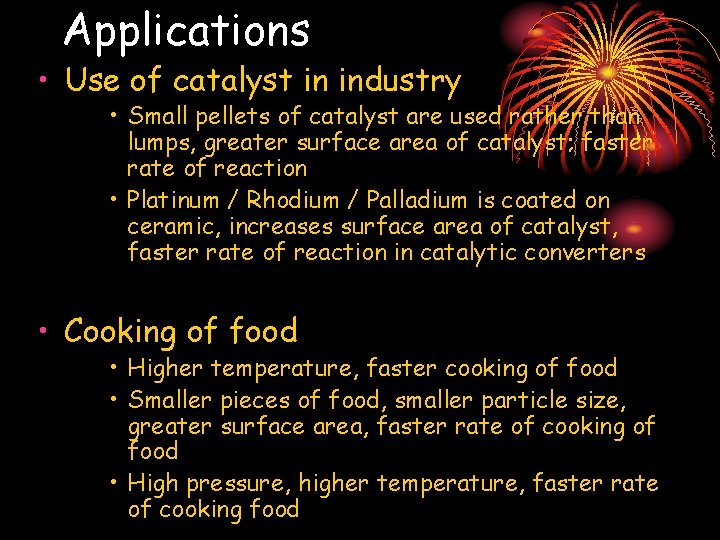 Applications

• Use of catalyst in industry
  • Small pellets of catalyst are used rather than lumps, greater surface area of catalyst, faster rate of reaction
  • Platinum / Rhodium / Palladium is coated on ceramic, increases surface area of catalyst, faster rate of reaction in catalytic converters

• Cooking of food
  • Higher temperature, faster cooking of food
  • Smaller pieces of food, smaller particle size, greater surface area, faster rate of cooking of food
  • High pressure, higher temperature, faster rate of cooking food